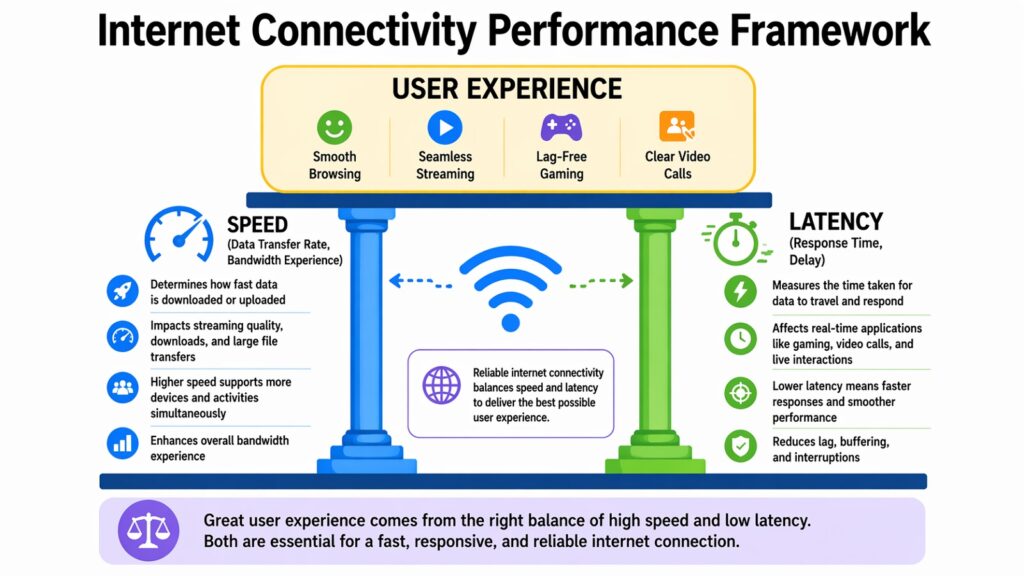 Internet Connectivity Performance Framework

USER EXPERIENCE

Smooth Browsing

Seamless Streaming

Lag-Free Gaming

Clear Video Calls

SPEED
(Data Transfer Rate, Bandwidth Experience)

Determines how fast data is downloaded or uploaded

Impacts streaming quality, downloads, and large file transfers

Higher speed supports more devices and activities simultaneously

Enhances overall bandwidth experience

Reliable internet connectivity balances speed and latency to deliver the best possible user experience.

LATENCY
(Response Time, Delay)

Measures the time taken for data to travel and respond

Affects real-time applications like gaming, video calls, and live interactions

Lower latency means faster responses and smoother performance

Reduces lag, buffering, and interruptions

Great user experience comes from the right balance of high speed and low latency. Both are essential for a fast, responsive, and reliable internet connection.